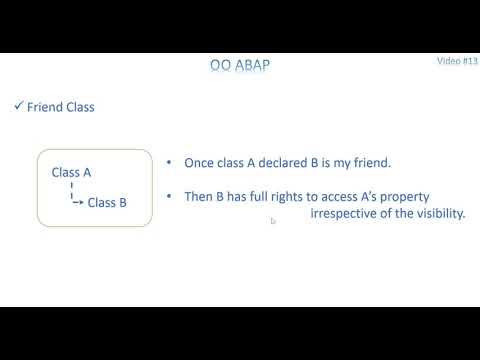 OO ABAP

Video #13

✓ Friend Class

Class A

Class B

• Once class A declared B is my friend.

• Then B has full rights to access A's property irrespective of the visibility.